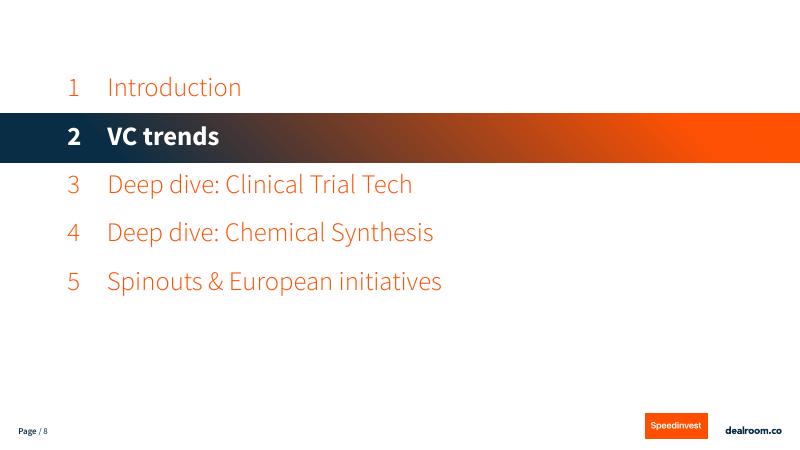 1 Introduction

2 VC trends

3 Deep dive: Clinical Trial Tech

4 Deep dive: Chemical Synthesis

5 Spinouts & European initiatives

Page / 8

Speedinvest

dealroom.co